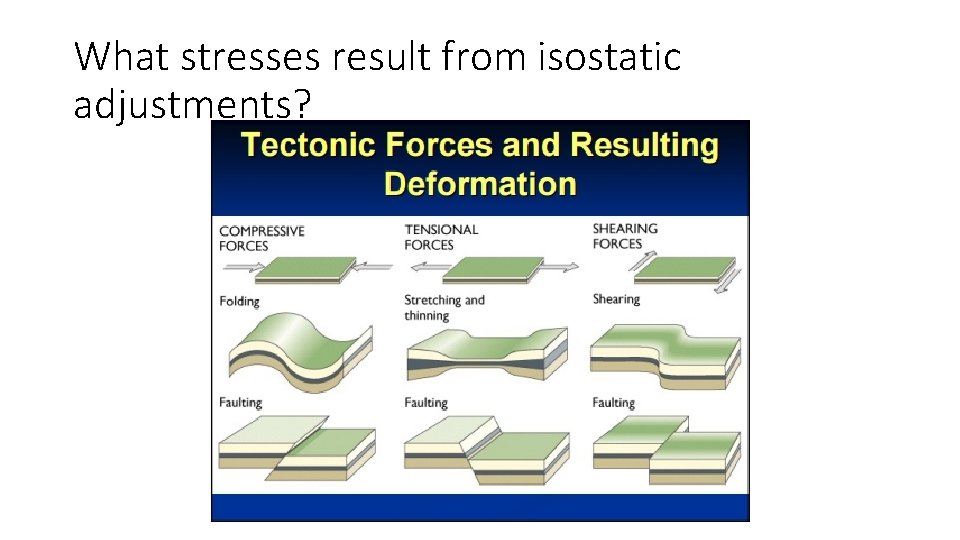 What stresses result from isostatic adjustments?

Tectonic Forces and Resulting Deformation

COMPRESSIVE FORCES

Folding

Faulting

TENSIONAL FORCES

Stretching and thinning

Faulting

SHEARING FORCES

Shearing

Faulting